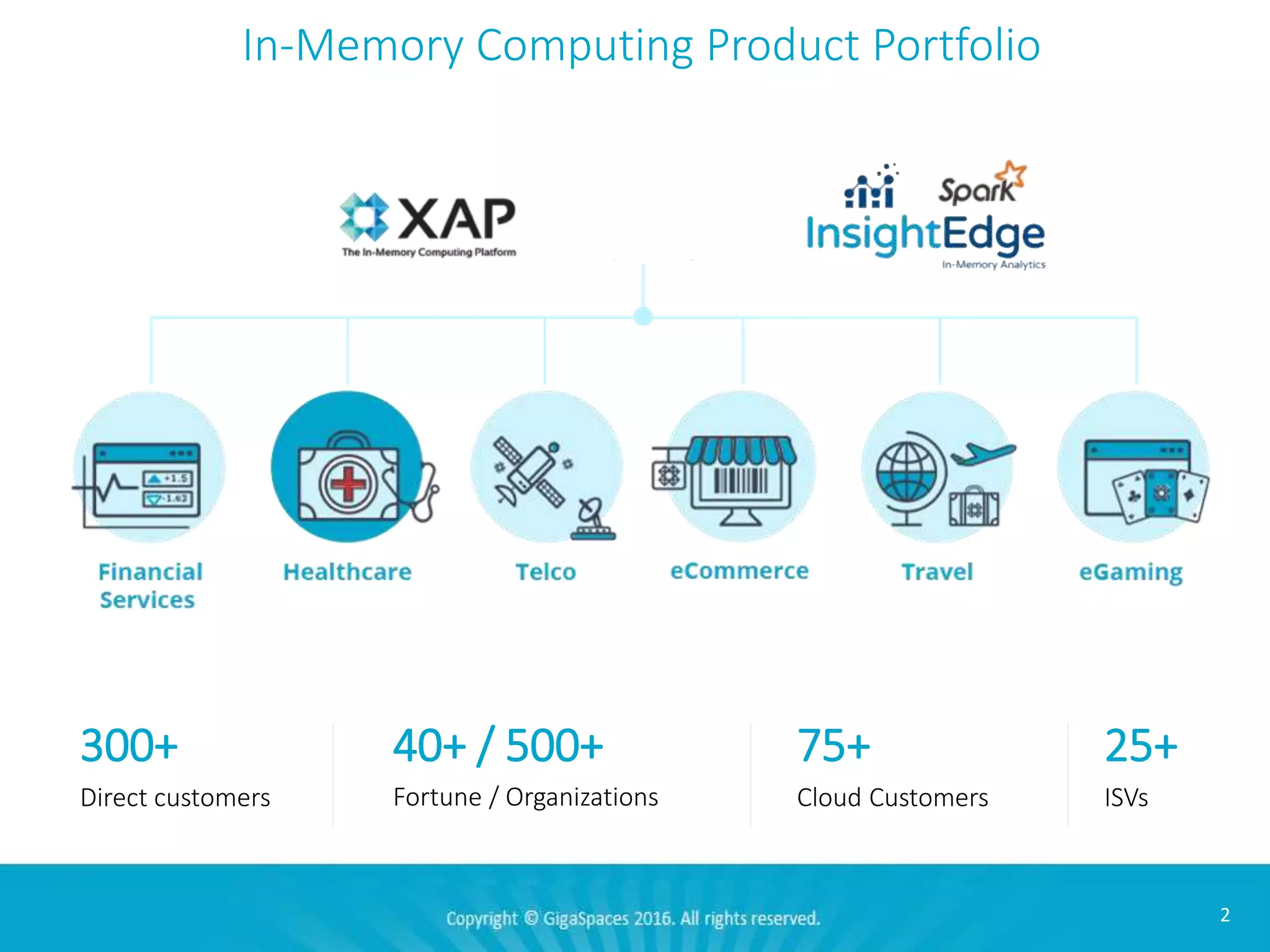 In-Memory Computing Product Portfolio

XAP
The In-Memory Computing Platform

Spark
InsightEdge
In-Memory Analytics

+1.5
-1.63

Financial Services

Healthcare

Telco

eCommerce

Travel

eGaming

300+
Direct customers

40+ / 500+
Fortune / Organizations

75+
Cloud Customers

25+
ISVs

Copyright © GigaSpaces 2016. All rights reserved.

2